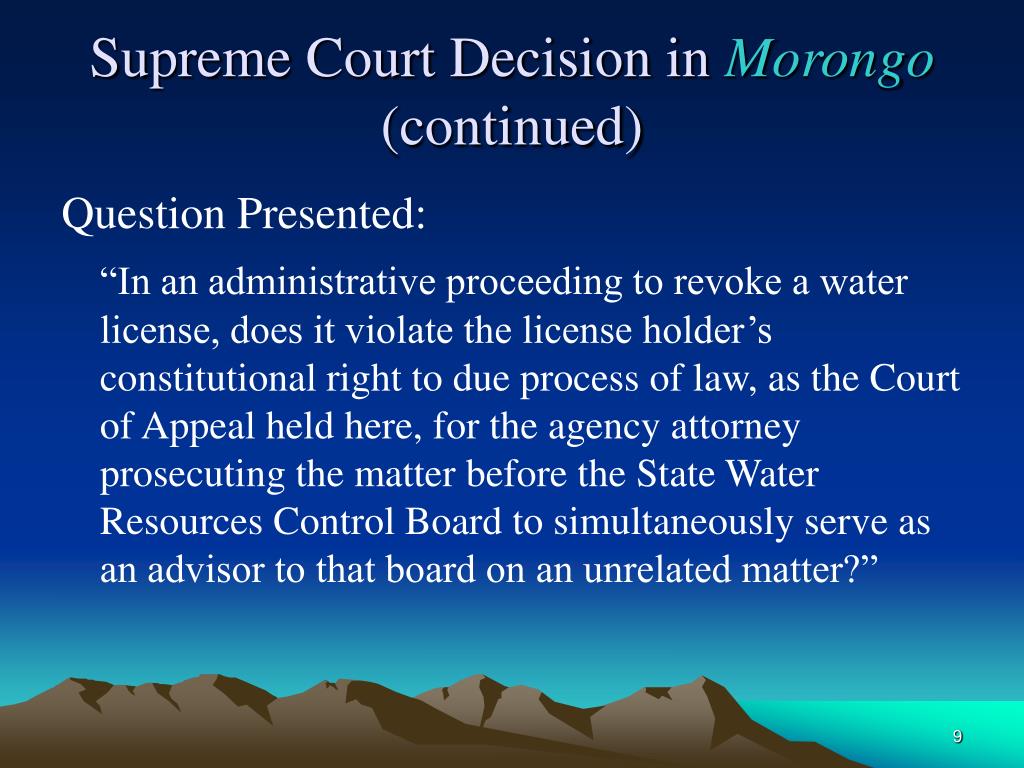 Supreme Court Decision in Morongo (continued)

Question Presented:

“In an administrative proceeding to revoke a water license, does it violate the license holder’s constitutional right to due process of law, as the Court of Appeal held here, for the agency attorney prosecuting the matter before the State Water Resources Control Board to simultaneously serve as an advisor to that board on an unrelated matter?”

9